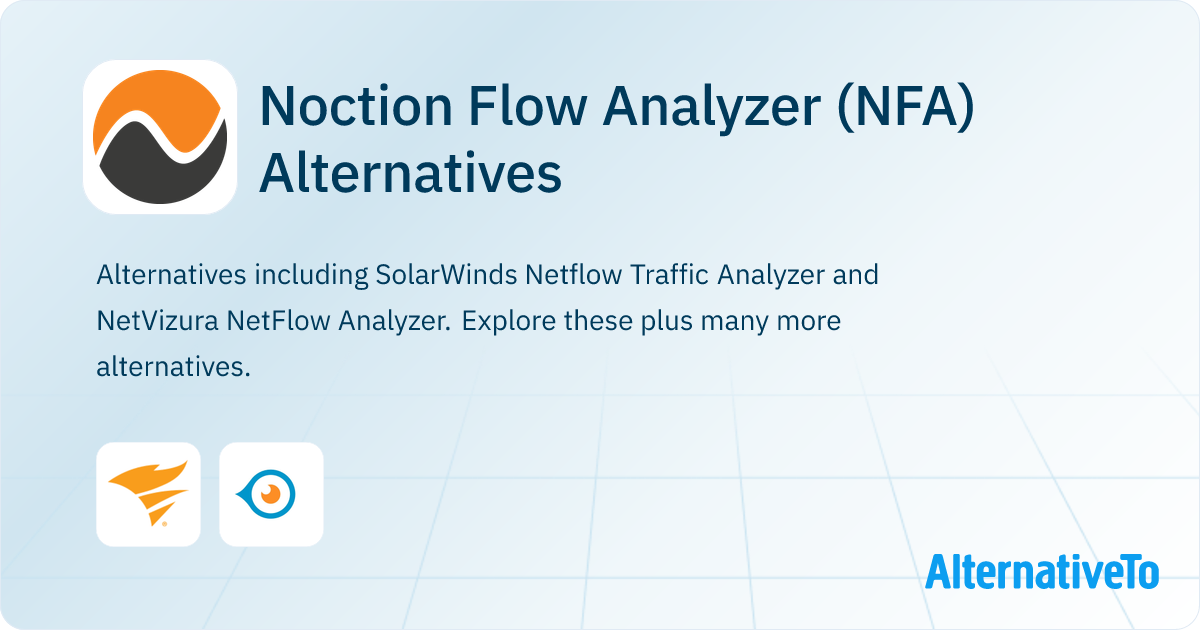 Noction Flow Analyzer (NFA) Alternatives

Alternatives including SolarWinds Netflow Traffic Analyzer and NetVizura NetFlow Analyzer. Explore these plus many more alternatives.

AlternativeTo